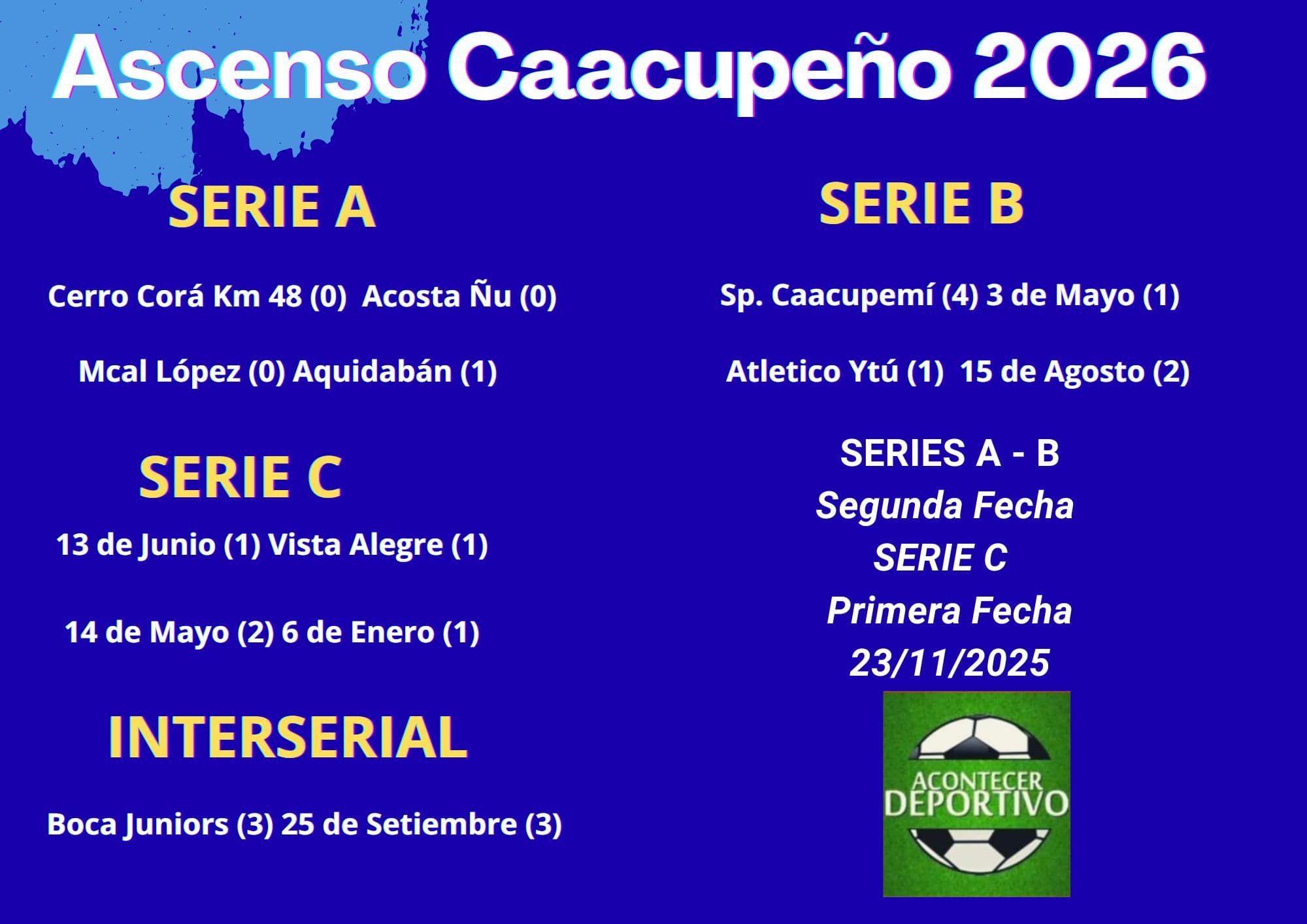 Ascenso Caacupeño 2026

SERIE A

Cerro Corá Km 48 (0) Acosta Ñu (0)

Mcal López (0) Aquidabán (1)

SERIE C

13 de Junio (1) Vista Alegre (1)

14 de Mayo (2) 6 de Enero (1)

INTERSERIAL

Boca Juniors (3) 25 de Setiembre (3)

SERIE B

Sp. Caacupemí (4) 3 de Mayo (1)

Atletico Ytú (1) 15 de Agosto (2)

SERIES A - B
Segunda Fecha
SERIE C
Primera Fecha
23/11/2025

ACONTECER
DEPORTIVO